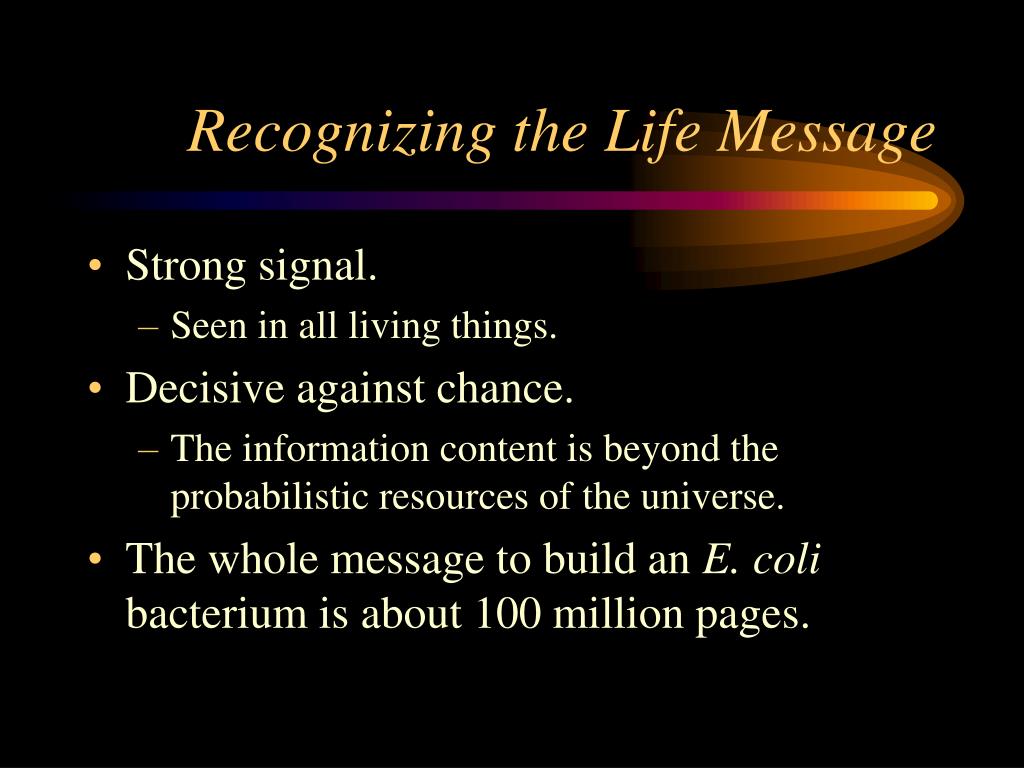 Recognizing the Life Message

• Strong signal.
– Seen in all living things.
• Decisive against chance.
– The information content is beyond the probabilistic resources of the universe.
• The whole message to build an E. coli bacterium is about 100 million pages.